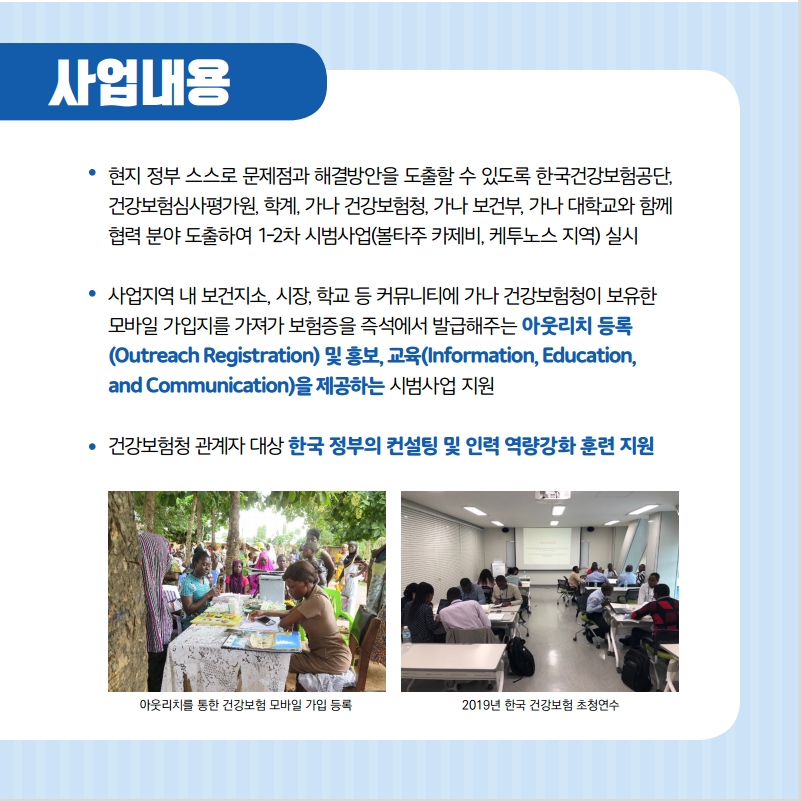 사업내용

• 현지 정부 스스로 문제점과 해결방안을 도출할 수 있도록 한국건강보험공단, 건강보험심사평가원, 학계, 가나 건강보험청, 가나 보건부, 가나 대학교와 함께 협력 분야 도출하여 1-2차 시범사업(볼타주 카제비, 케투노스 지역) 실시

• 사업지역 내 보건지소, 시장, 학교 등 커뮤니티에 가나 건강보험청이 보유한 모바일 가입지를 가져가 보험증을 즉석에서 발급해주는 아웃리치 등록 (Outreach Registration) 및 홍보, 교육(Information, Education, and Communication)을 제공하는 시범사업 지원

• 건강보험청 관계자 대상 한국 정부의 컨설팅 및 인력 역량강화 훈련 지원

아웃리치를 통한 건강보험 모바일 가입 등록

2019년 한국 건강보험 초청연수